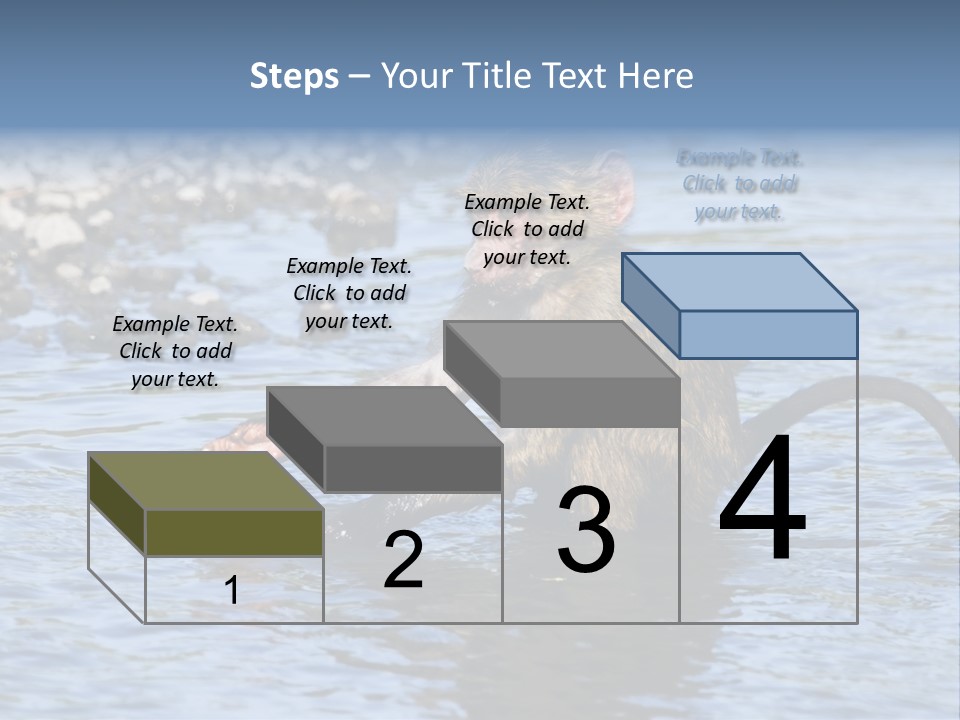 Steps – Your Title Text Here

Example Text. Click to add your text.

Example Text. Click to add your text.

Example Text. Click to add your text.

Example Text. Click to add your text.

1

2

3

4